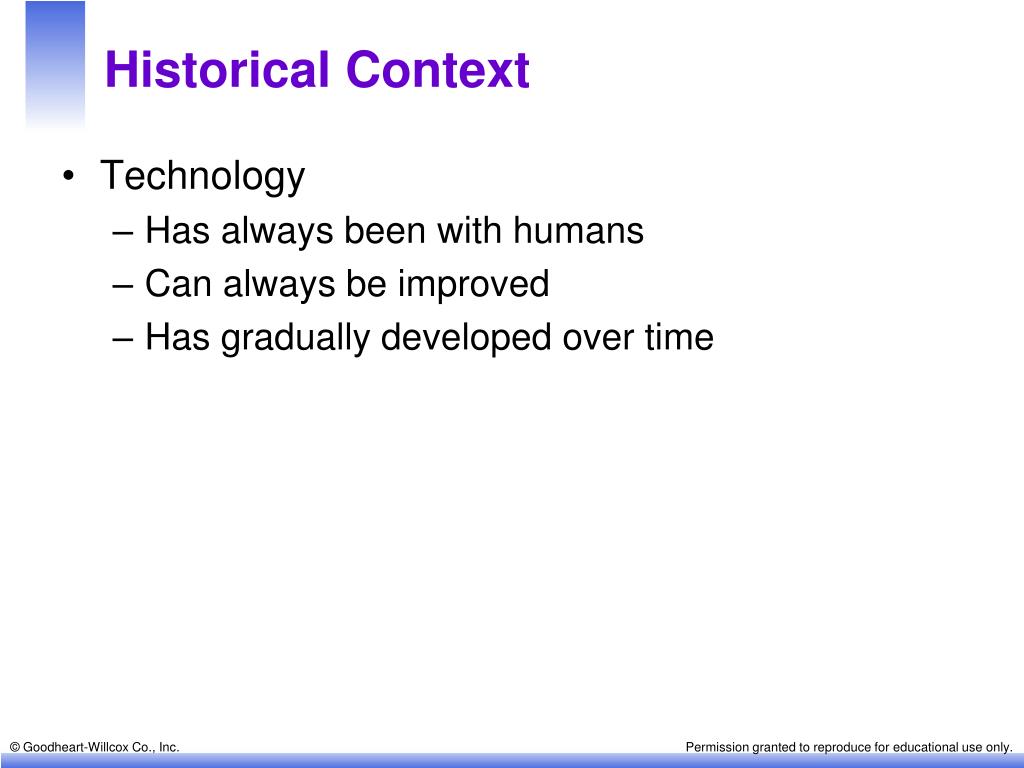 Historical Context

• Technology
– Has always been with humans
– Can always be improved
– Has gradually developed over time

© Goodheart-Willcox Co., Inc.

Permission granted to reproduce for educational use only.